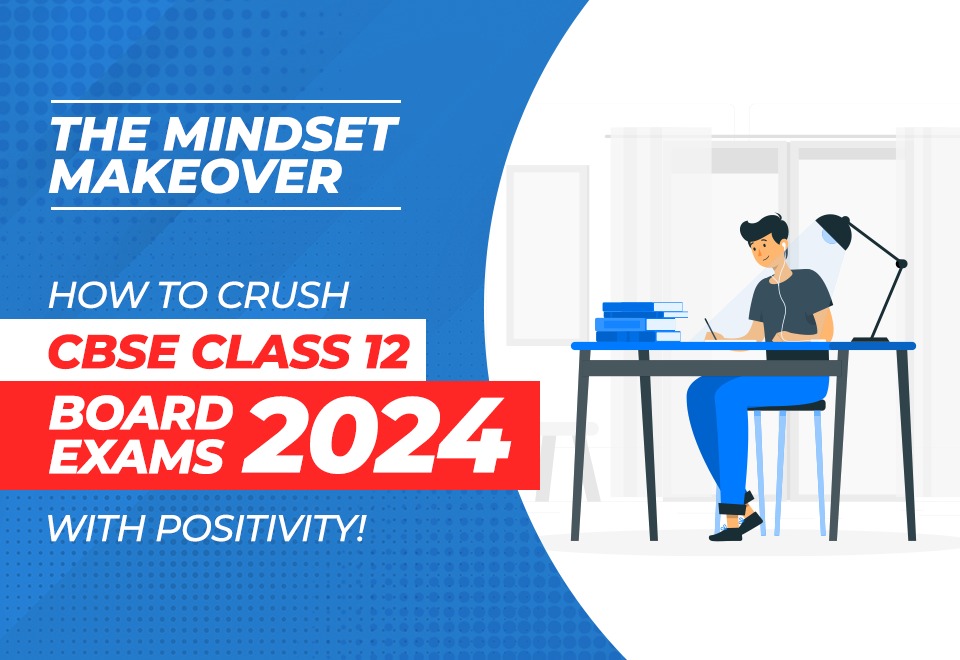 THE MINDSET MAKEOVER

HOW TO CRUSH

CBSE CLASS 12

BOARD EXAMS 2024

WITH POSITIVITY!